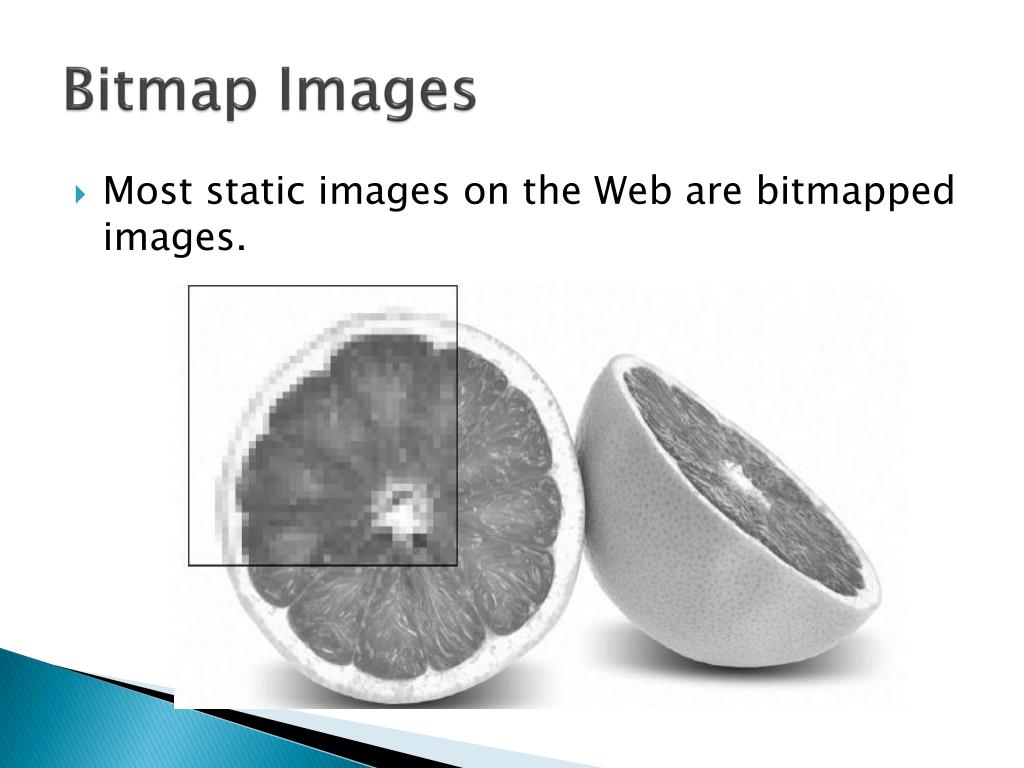 Bitmap Images

Most static images on the Web are bitmapped images.